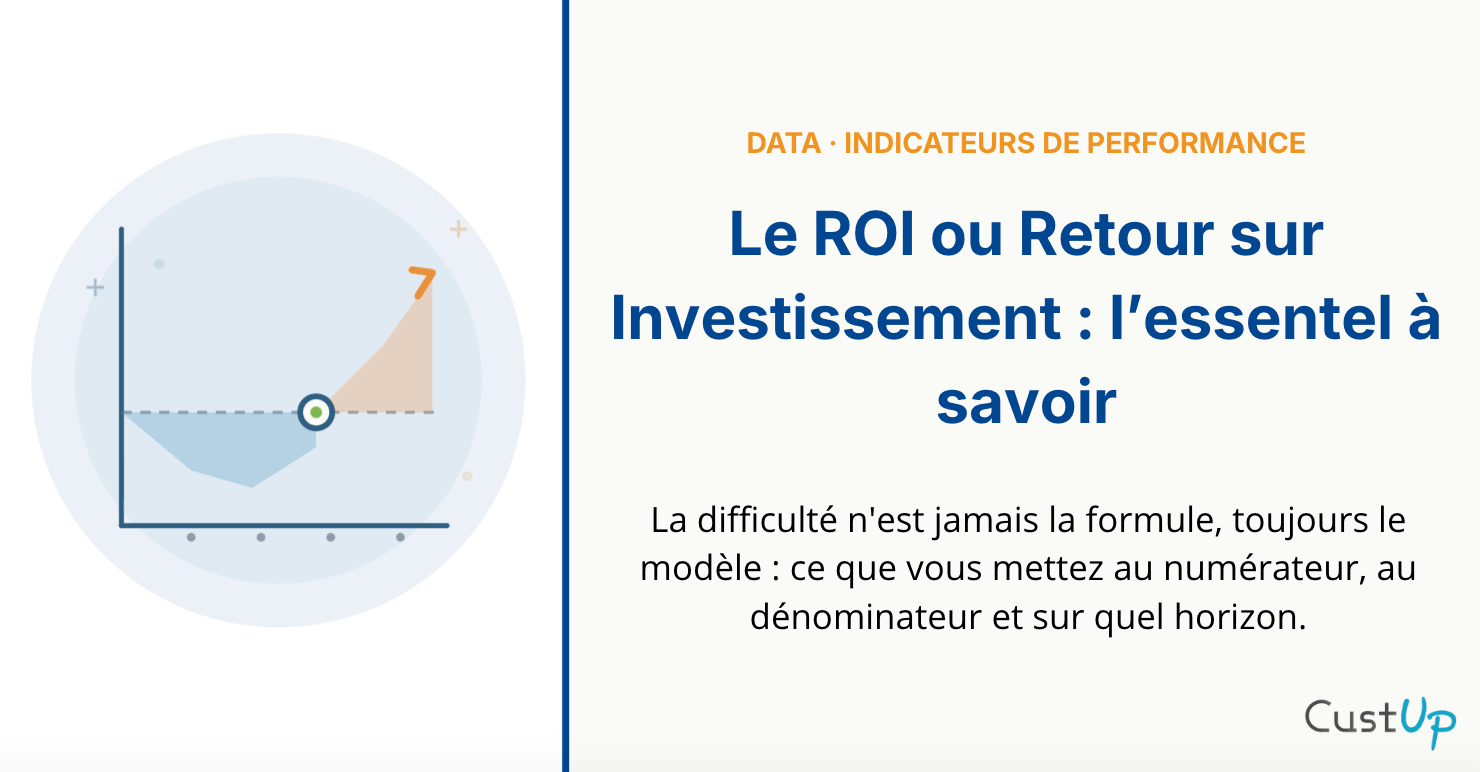 DATA · INDICATEURS DE PERFORMANCE

Le ROI ou Retour sur Investissement : l’essentel à savoir

La difficulté n'est jamais la formule, toujours le modèle : ce que vous mettez au numérateur, au dénominateur et sur quel horizon.

CustUp